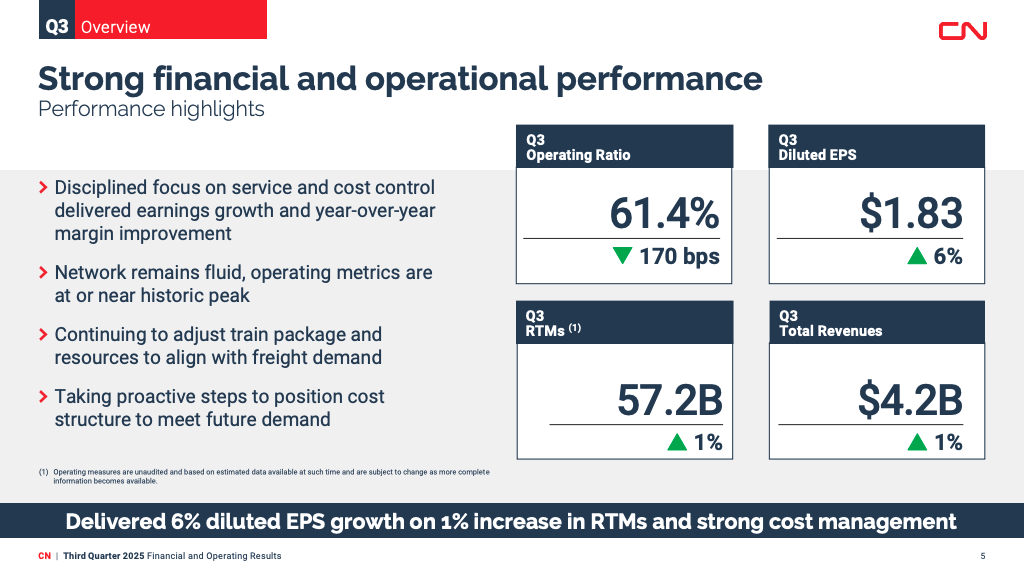 Q3 Overview

CN

Strong financial and operational performance
Performance highlights

> Disciplined focus on service and cost control delivered earnings growth and year-over-year margin improvement

> Network remains fluid, operating metrics are at or near historic peak

> Continuing to adjust train package and resources to align with freight demand

> Taking proactive steps to position cost structure to meet future demand

Q3
Operating Ratio
61.4%
▼ 170 bps

Q3
Diluted EPS
$1.83
▲ 6%

Q3
RTMs $^{(1)}$
57.2B
▲ 1%

Q3
Total Revenues
$4.2B
▲ 1%

(1) Operating measures are unaudited and based on estimated data available at such time and are subject to change as more complete information becomes available.

Delivered 6% diluted EPS growth on 1% increase in RTMs and strong cost management

CN | Third Quarter 2025 Financial and Operating Results 5